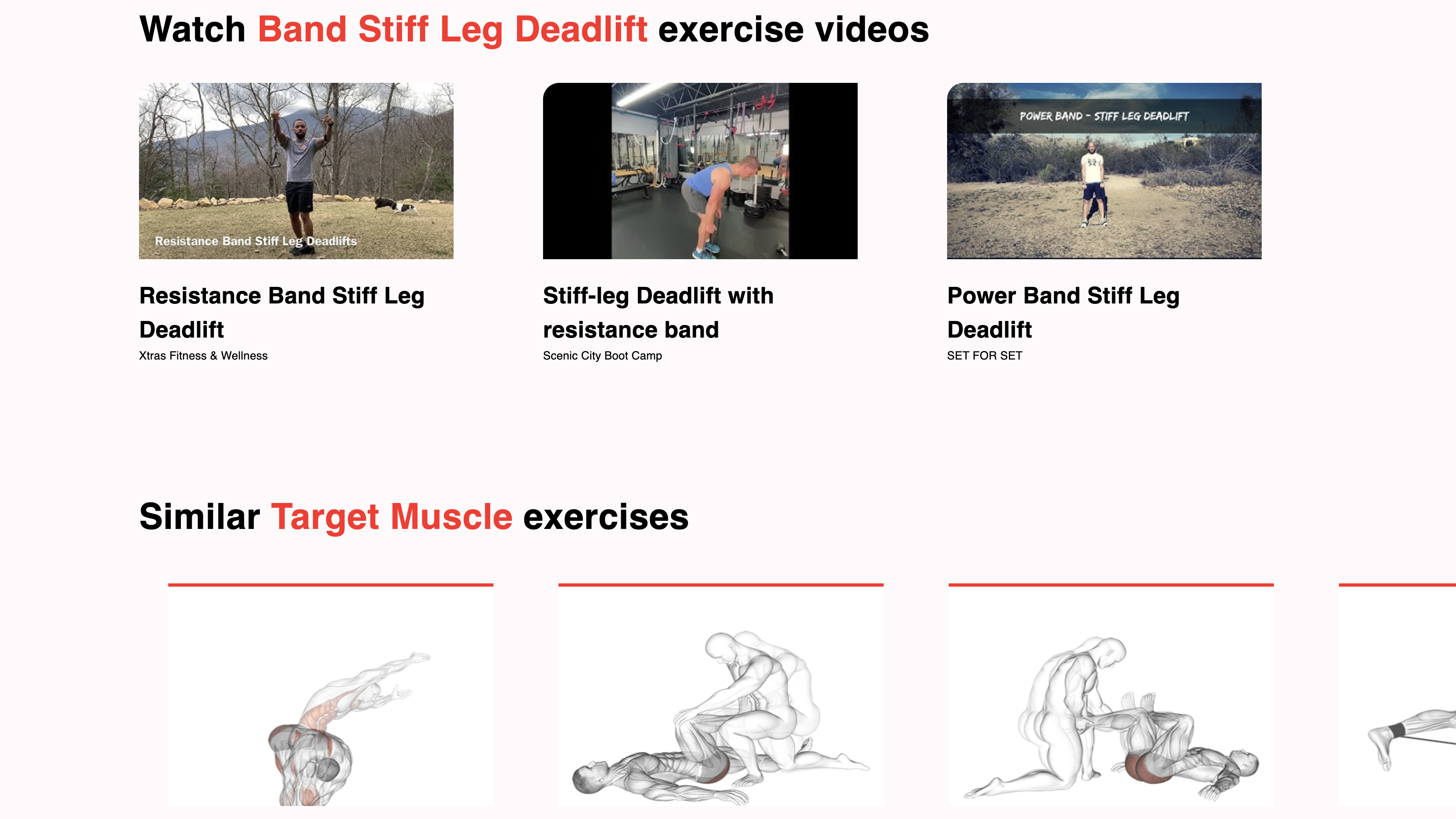 Watch Band Stiff Leg Deadlift exercise videos

Resistance Band Stiff Leg Deadlifts

Resistance Band Stiff Leg Deadlift
Xtras Fitness & Wellness

Stiff-leg Deadlift with resistance band
Scenic City Boot Camp

POWER BAND - STIFF LEG DEADLIFT

Power Band Stiff Leg Deadlift
SET FOR SET

Similar Target Muscle exercises